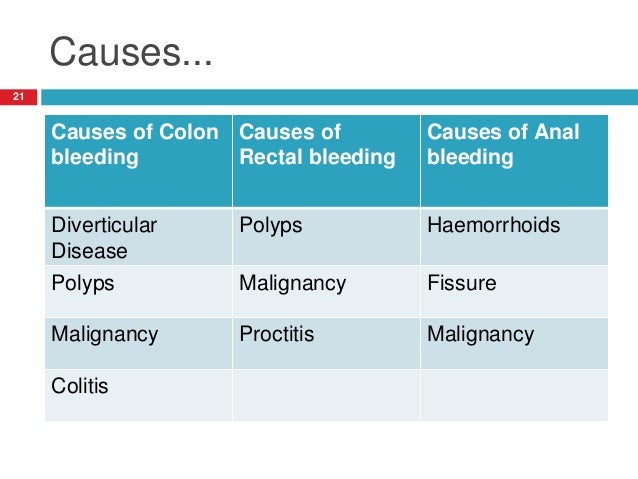 Causes...

21

| Causes of Colon bleeding | Causes of Rectal bleeding | Causes of Anal bleeding |
|---|---|---|
| Diverticular Disease | Polyps | Haemorrhoids |
| Polyps | Malignancy | Fissure |
| Malignancy | Proctitis | Malignancy |
| Colitis | | |